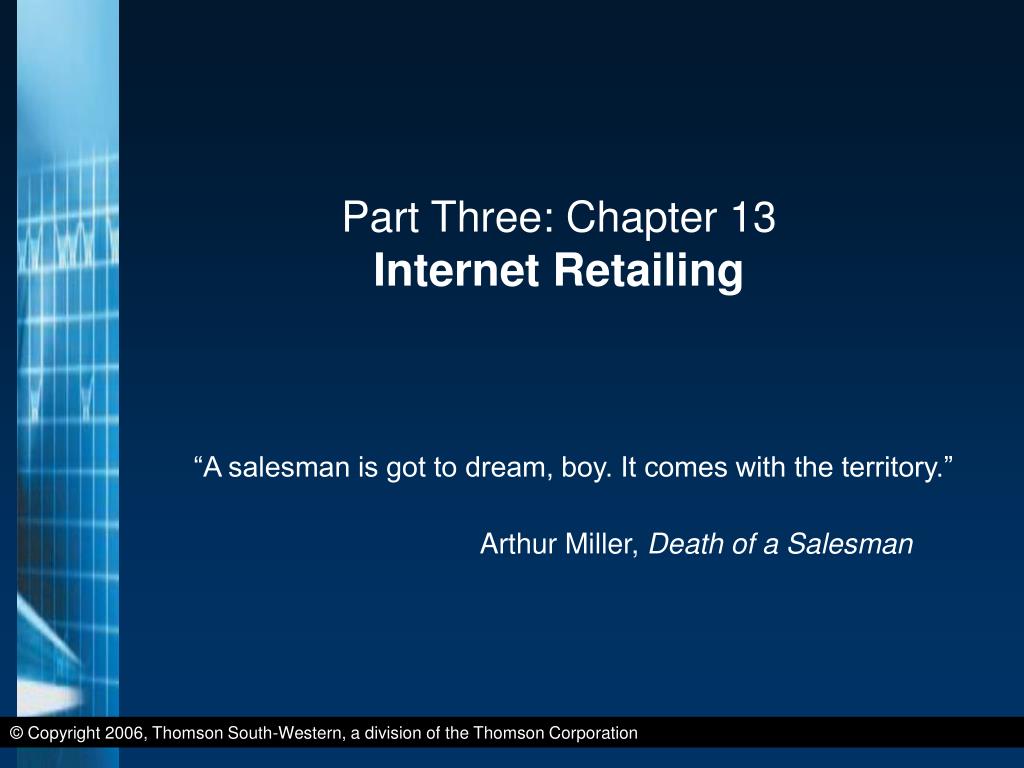 Part Three: Chapter 13
Internet Retailing

“A salesman is got to dream, boy. It comes with the territory.”

Arthur Miller, Death of a Salesman

© Copyright 2006, Thomson South-Western, a division of the Thomson Corporation